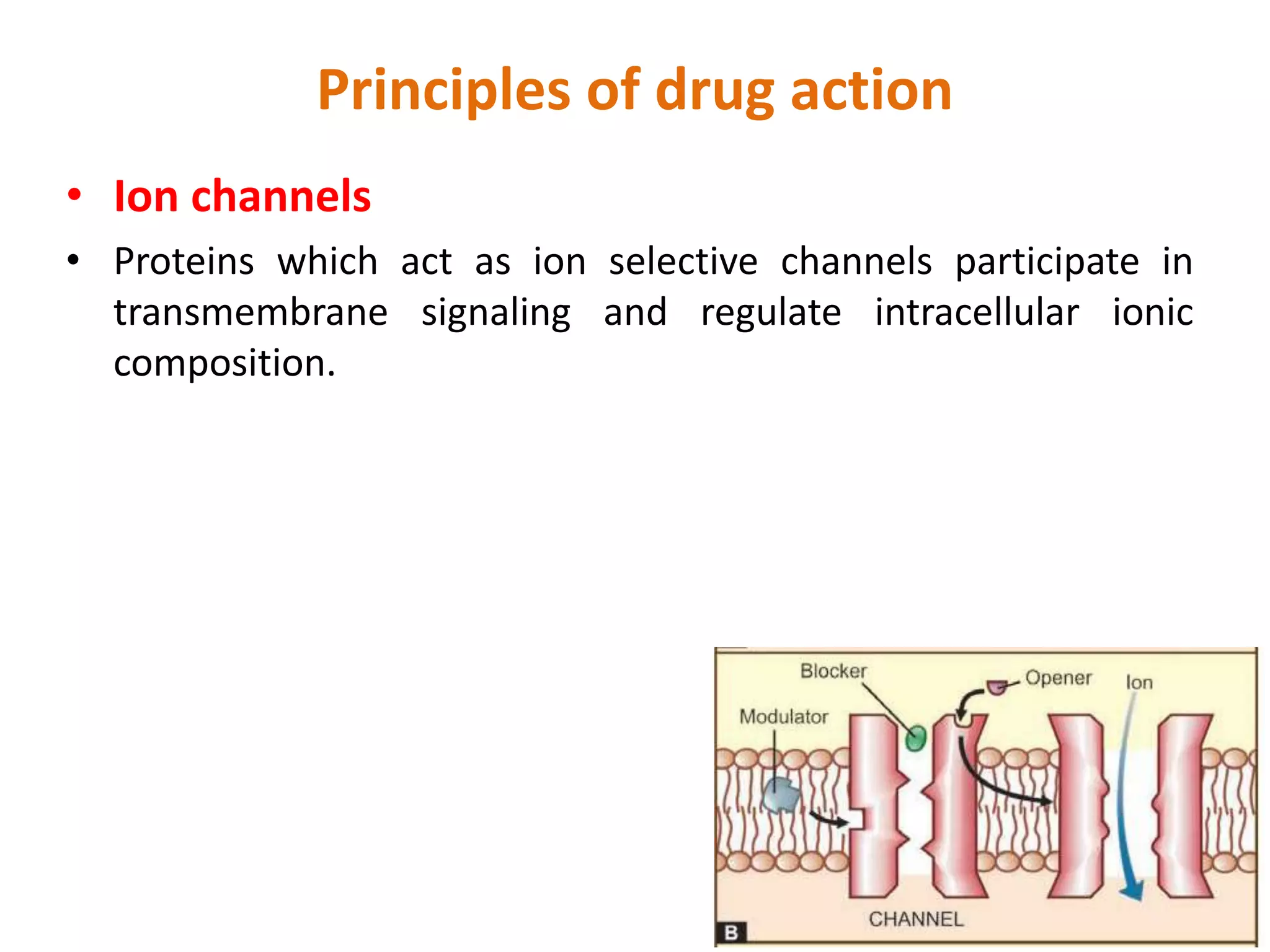 Principles of drug action

• Ion channels

• Proteins which act as ion selective channels participate in transmembrane signaling and regulate intracellular ionic composition.

Blocker
Opener
Ion
Modulator
CHANNEL
B